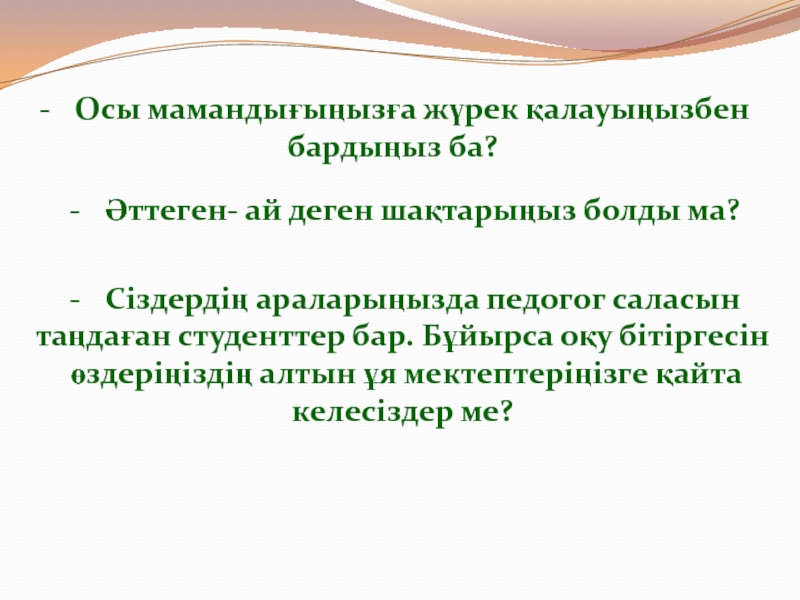 - Осы мамандығыңызға жүрек қалауыңызбен бардыңыз ба?

- Әттеген- ай деген шақтарыңыз болды ма?

- Сіздердің араларыңызда педогог саласын таңдаған студенттер бар. Бұйырса оқу бітіргесін өздеріңіздің алтын ұя мектептеріңізге қайта келесіздер ме?